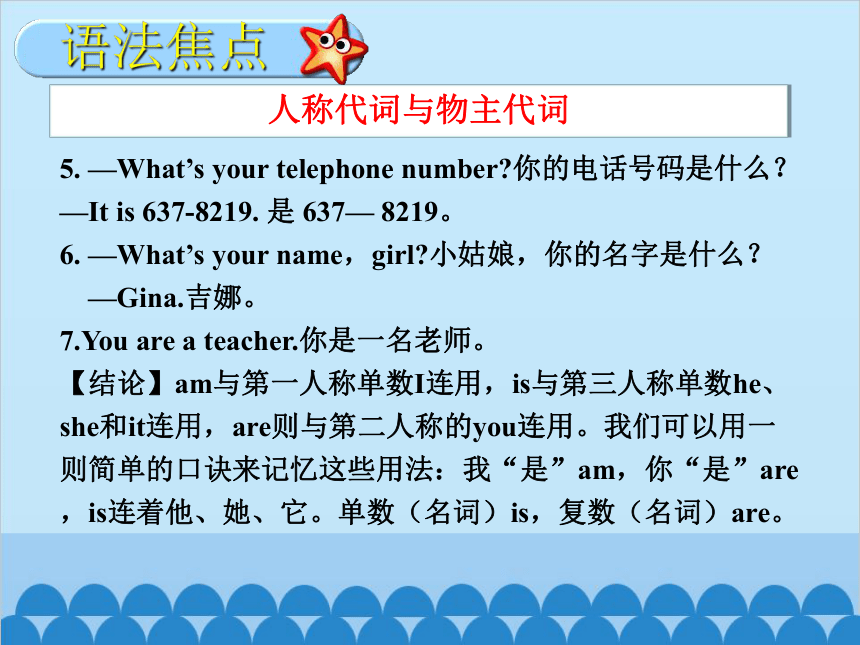 语法焦点

人称代词与物主代词

5. —What’s your telephone number?你的电话号码是什么？
—It is 637-8219. 是 637— 8219。

6. —What’s your name，girl?小姑娘，你的名字是什么？
—Gina.吉娜。

7.You are a teacher.你是一名老师。

【结论】am与第一人称单数I连用，is与第三人称单数he、she和it连用，are则与第二人称的you连用。我们可以用一则简单的口诀来记忆这些用法：我“是”am，你“是”are，is连着他、她、它。单数（名词）is，复数（名词）are。